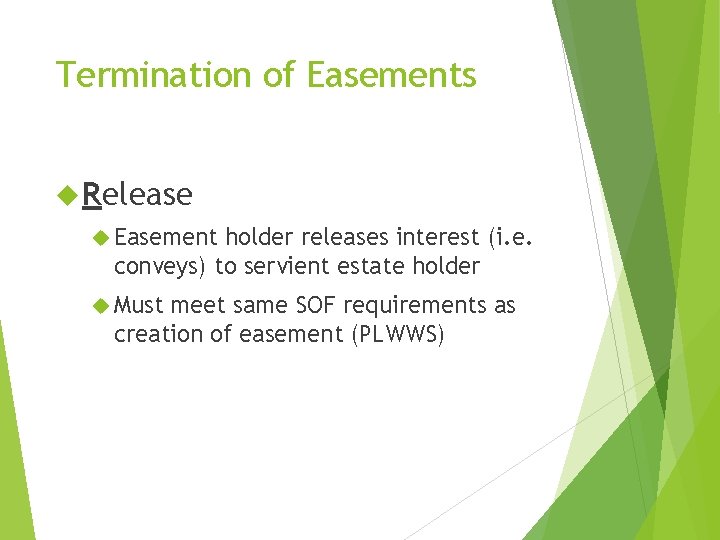 Termination of Easements

Release

Easement holder releases interest (i.e. conveys) to servient estate holder

Must meet same SOF requirements as creation of easement (PLWWS)